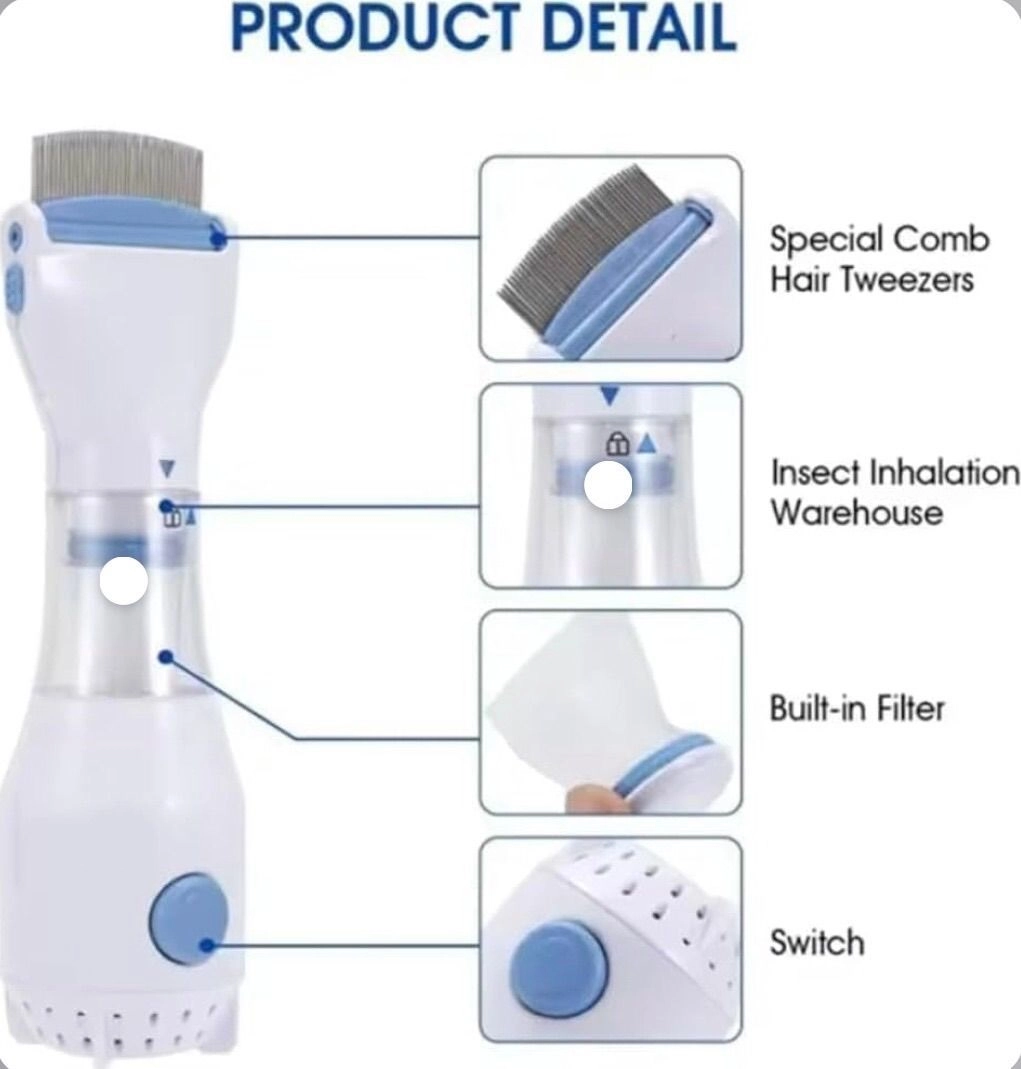 PRODUCT DETAIL

Special Comb
Hair Tweezers

Insect Inhalation
Warehouse

Built-in Filter

Switch